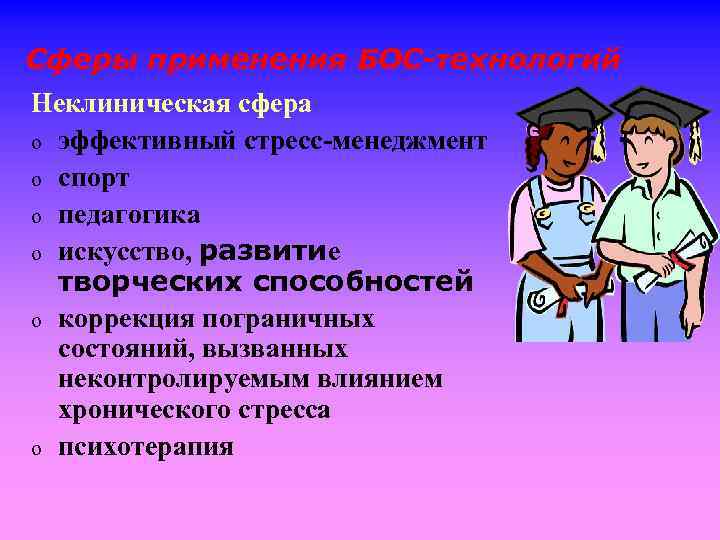 Сферы применения БОС-технологий

Неклиническая сфера

o эффективный стресс-менеджмент

o спорт

o педагогика

o искусство, развитие творческих способностей

o коррекция пограничных состояний, вызванных неконтролируемым влиянием хронического стресса

o психотерапия